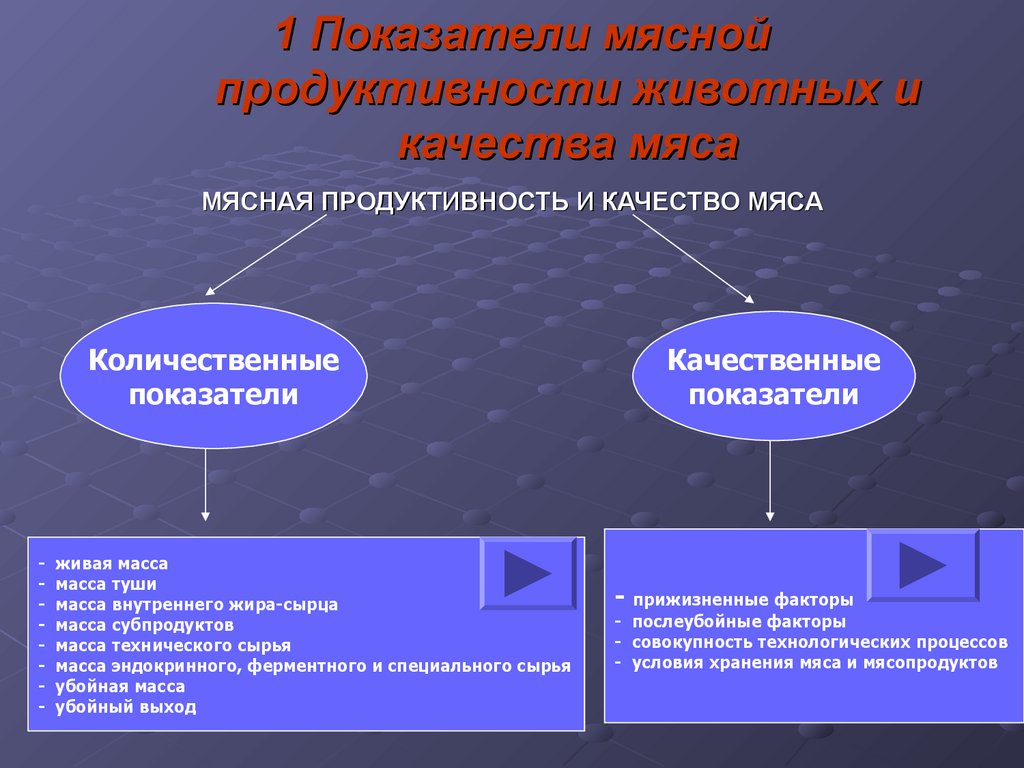 1 Показатели мясной продуктивности животных и качества мяса

МЯСНАЯ ПРОДУКТИВНОСТЬ И КАЧЕСТВО МЯСА

Количественные показатели

Качественные показатели

- живая масса
- масса туши
- масса внутреннего жира-сырца
- масса субпродуктов
- масса технического сырья
- масса эндокринного, ферментного и специального сырья
- убойная масса
- убойный выход

- прижизненные факторы
- послеубойные факторы
- совокупность технологических процессов
- условия хранения мяса и мясопродуктов